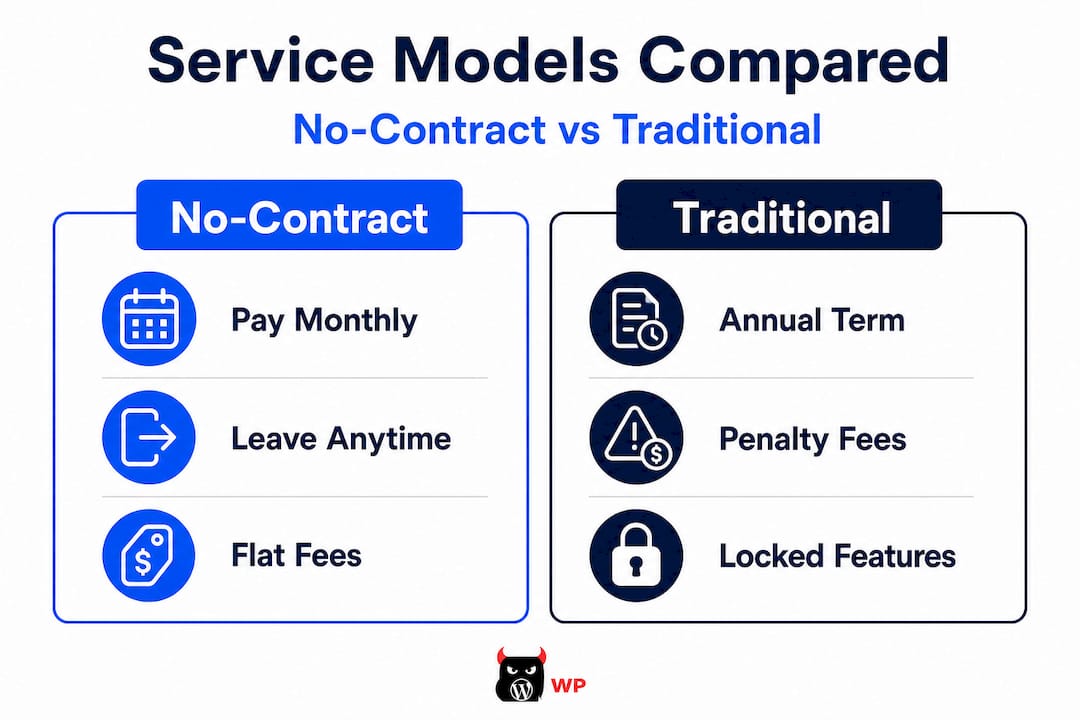 Service Models Compared

No-Contract vs Traditional

No-Contract

Pay Monthly

Leave Anytime

Flat Fees

Traditional

Annual Term

Penalty Fees

Locked Features

WP